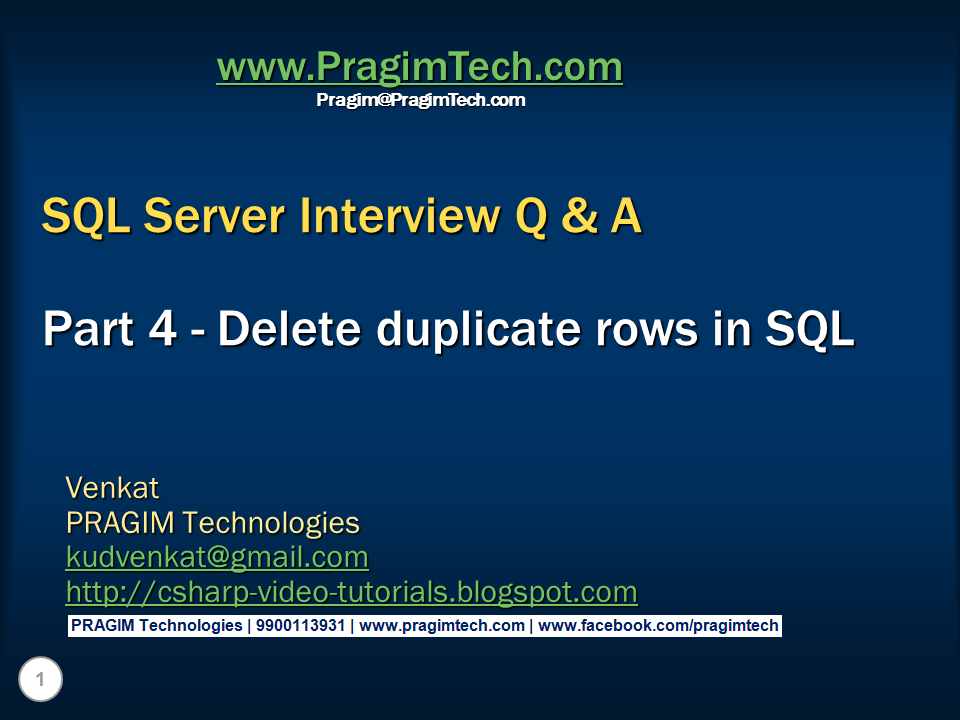 www.PragimTech.com
Pragim@PragimTech.com

SQL Server Interview Q & A

Part 4 - Delete duplicate rows in SQL

Venkat
PRAGIM Technologies
kudvenkat@gmail.com
http://csharp-video-tutorials.blogspot.com

PRAGIM Technologies | 9900113931 | www.pragimtech.com | www.facebook.com/pragimtech

1